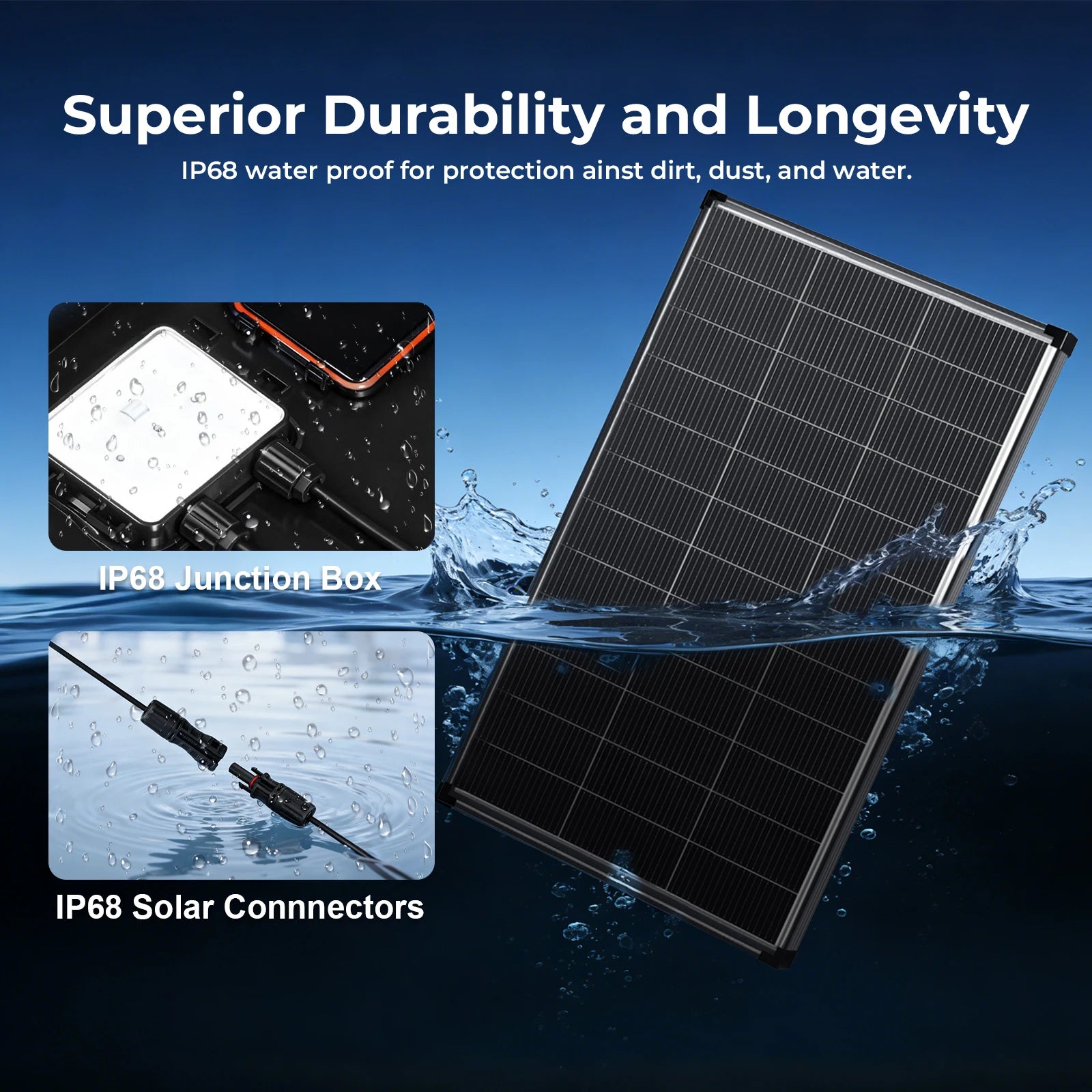 Superior Durability and Longevity

IP68 water proof for protection ainst dirt, dust, and water.

IP68 Junction Box

IP68 Solar Connnectors